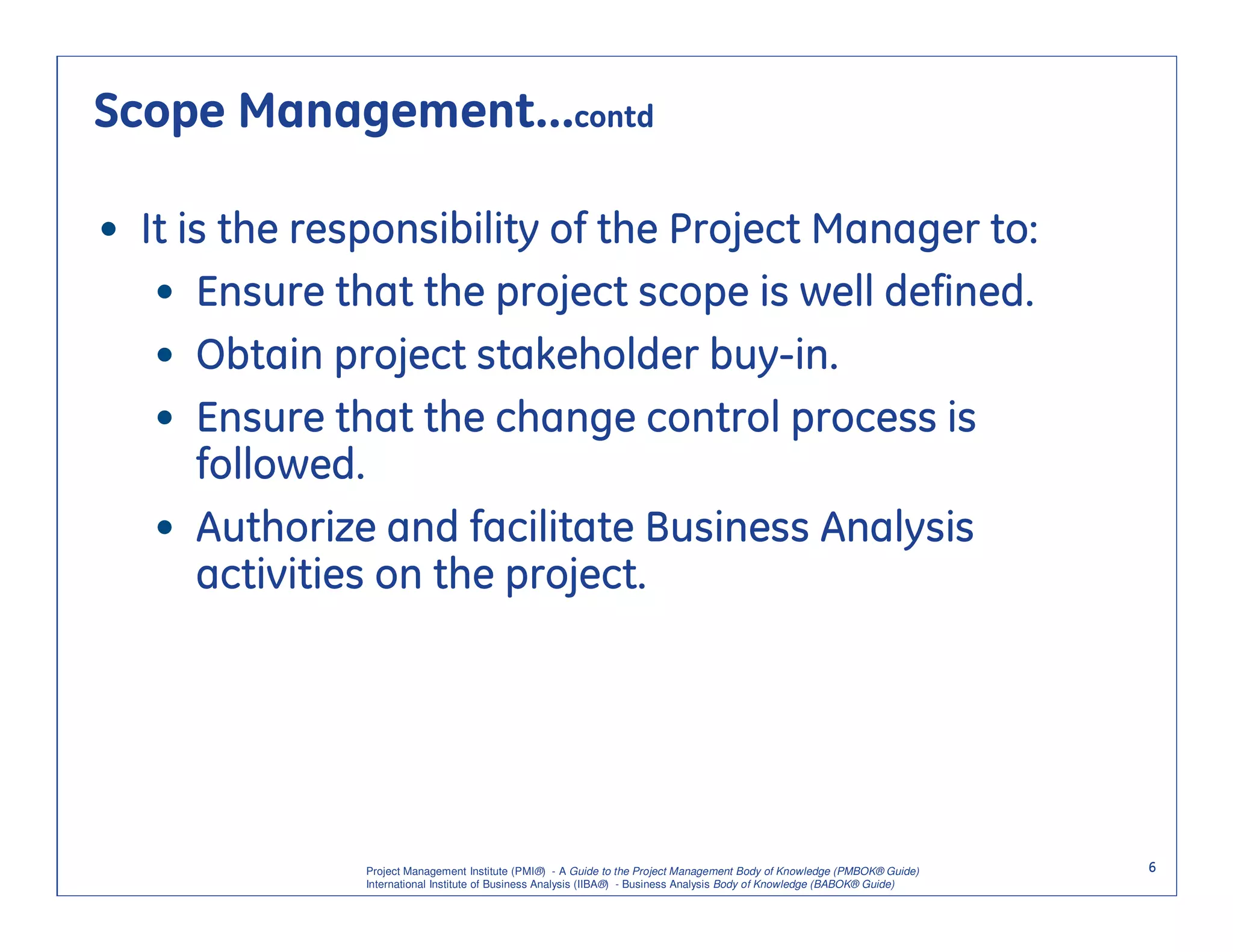 Scope Management…contd

• It is the responsibility of the Project Manager to:
  • Ensure that the project scope is well defined.
  • Obtain project stakeholder buy-in.
  • Ensure that the change control process is followed.
  • Authorize and facilitate Business Analysis activities on the project.

Project Management Institute (PMI®) - A Guide to the Project Management Body of Knowledge (PMBOK® Guide)
International Institute of Business Analysis (IIBA®) - Business Analysis Body of Knowledge (BABOK® Guide)

6